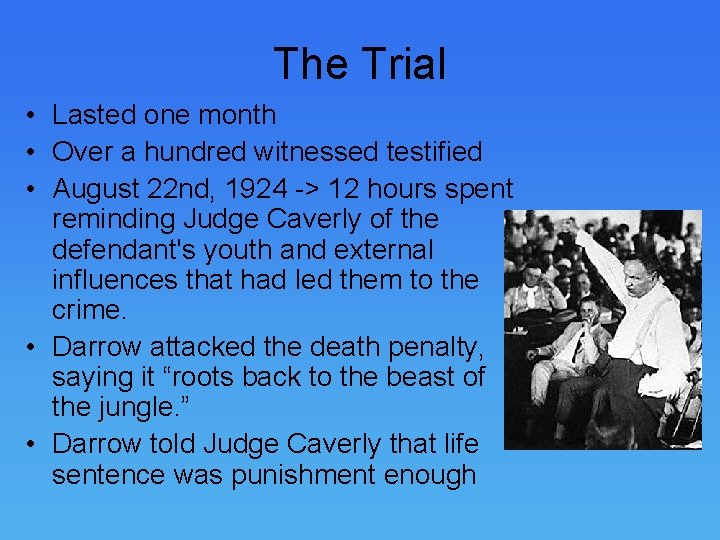 The Trial

• Lasted one month
• Over a hundred witnessed testified
• August 22nd, 1924 -> 12 hours spent reminding Judge Caverly of the defendant's youth and external influences that had led them to the crime.
• Darrow attacked the death penalty, saying it “roots back to the beast of the jungle.”
• Darrow told Judge Caverly that life sentence was punishment enough